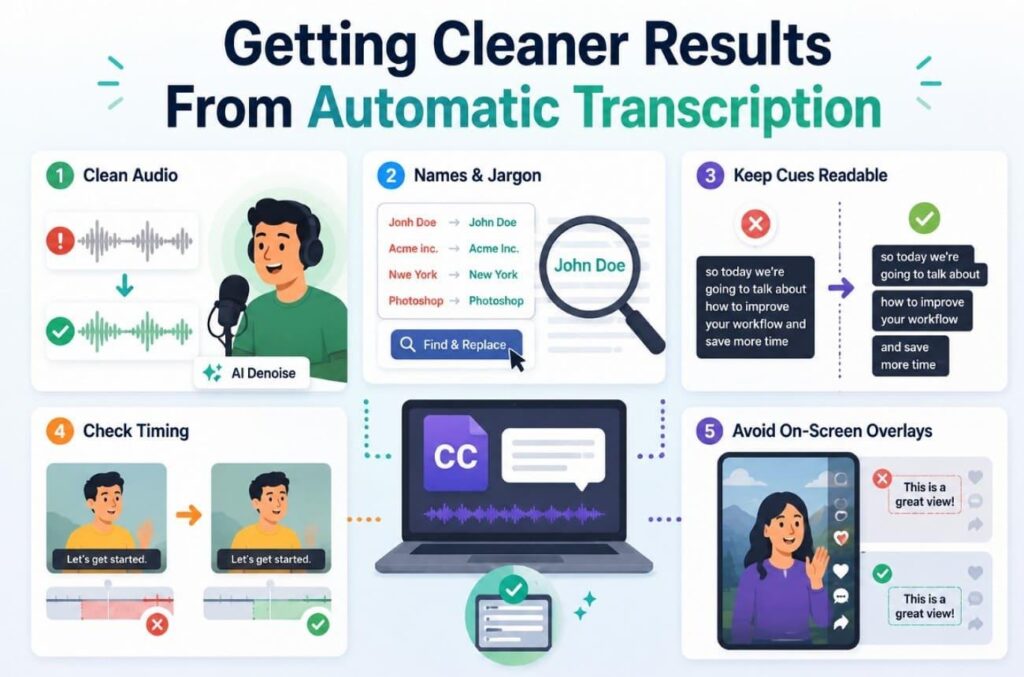 Getting Cleaner Results From Automatic Transcription

1 Clean Audio

AI Denoise

2 Names & Jargon

Jonh Doe → John Doe
Acme inc. → Acme Inc.
Nwe York → New York
Photoshop → Photoshop

John Doe

Find & Replace

3 Keep Cues Readable

so today we're going to talk about how to improve your workflow and save more time

so today we're going to talk about

how to improve your workflow

and save more time

4 Check Timing

Let's get started.

Let's get started.

CC

5 Avoid On-Screen Overlays

This is a great view!

This is a great view!